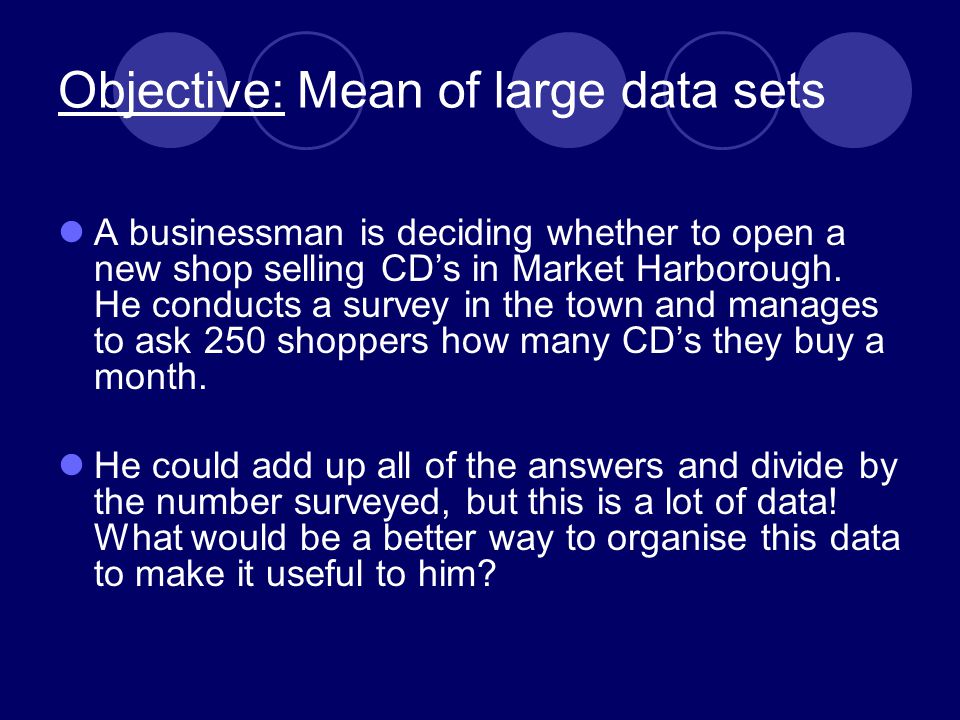 Objective: Mean of large data sets

A businessman is deciding whether to open a new shop selling CD’s in Market Harborough. He conducts a survey in the town and manages to ask 250 shoppers how many CD’s they buy a month.

He could add up all of the answers and divide by the number surveyed, but this is a lot of data! What would be a better way to organise this data to make it useful to him?